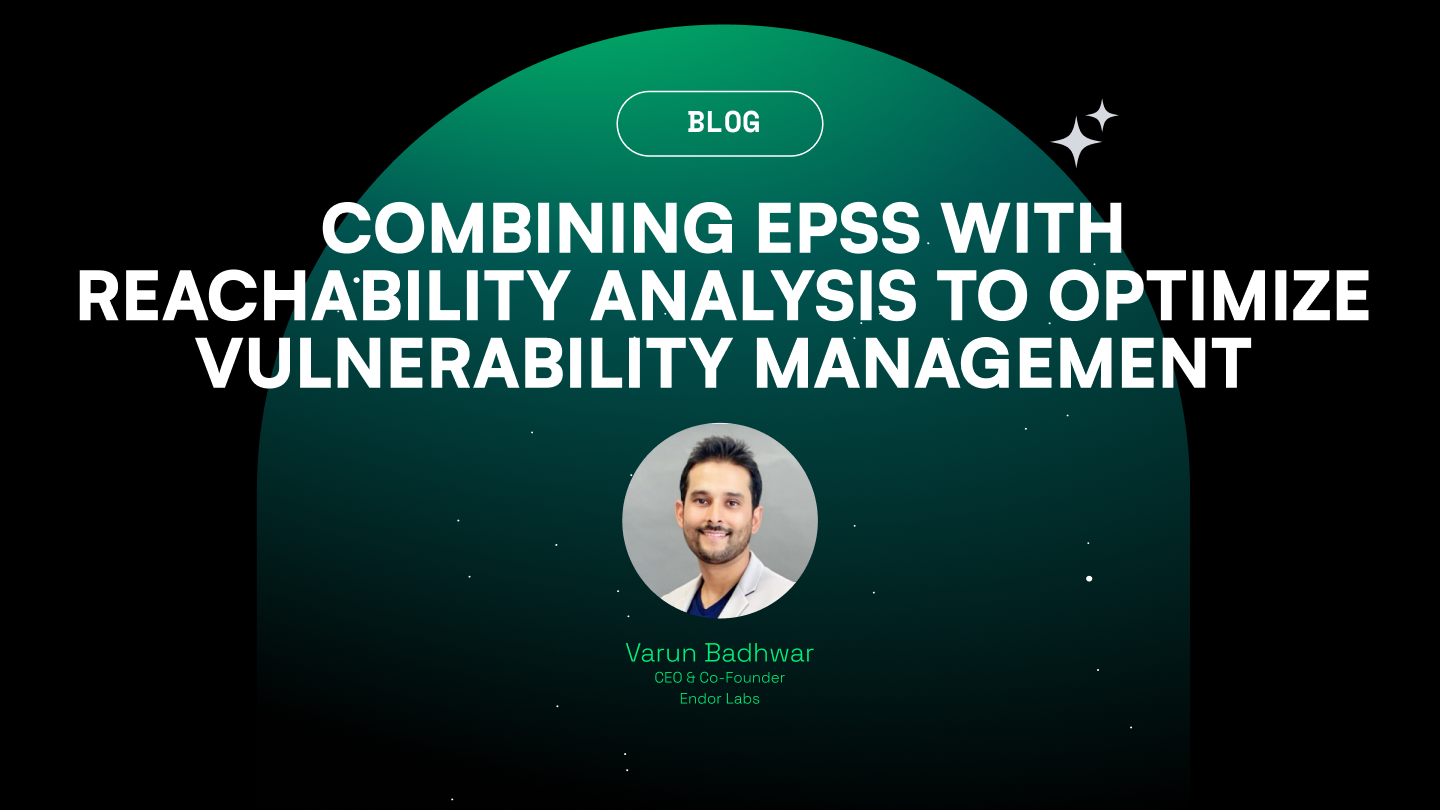 BLOG

COMBINING EPSS WITH REACHABILITY ANALYSIS TO OPTIMIZE VULNERABILITY MANAGEMENT

Varun Badhwar
CEO & Co-Founder
Endor Labs